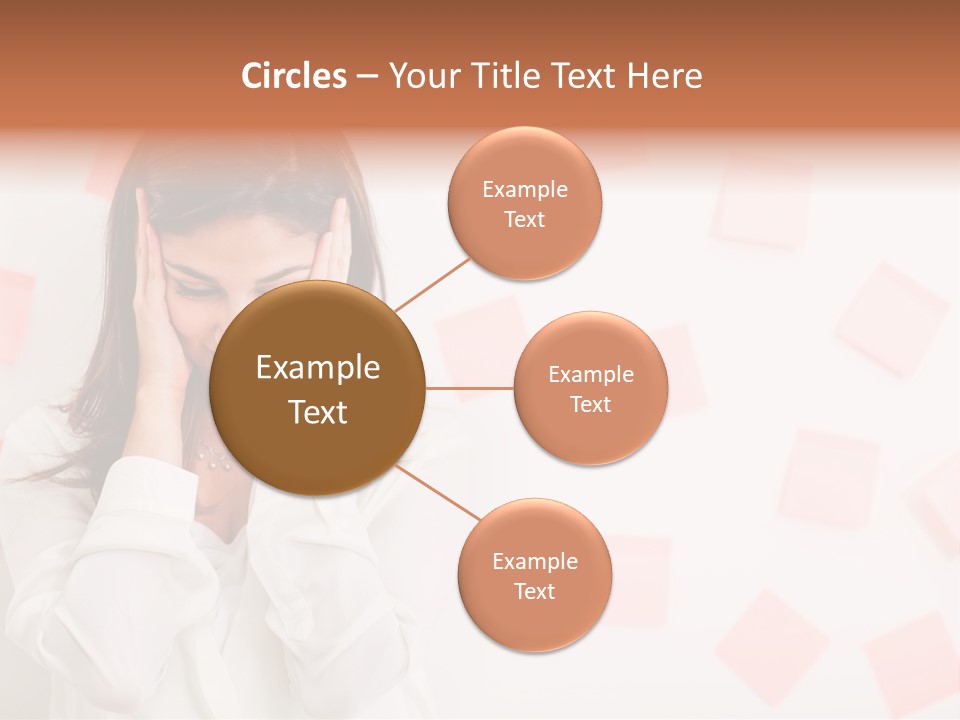 Circles – Your Title Text Here

Example Text

Example Text

Example Text

Example Text